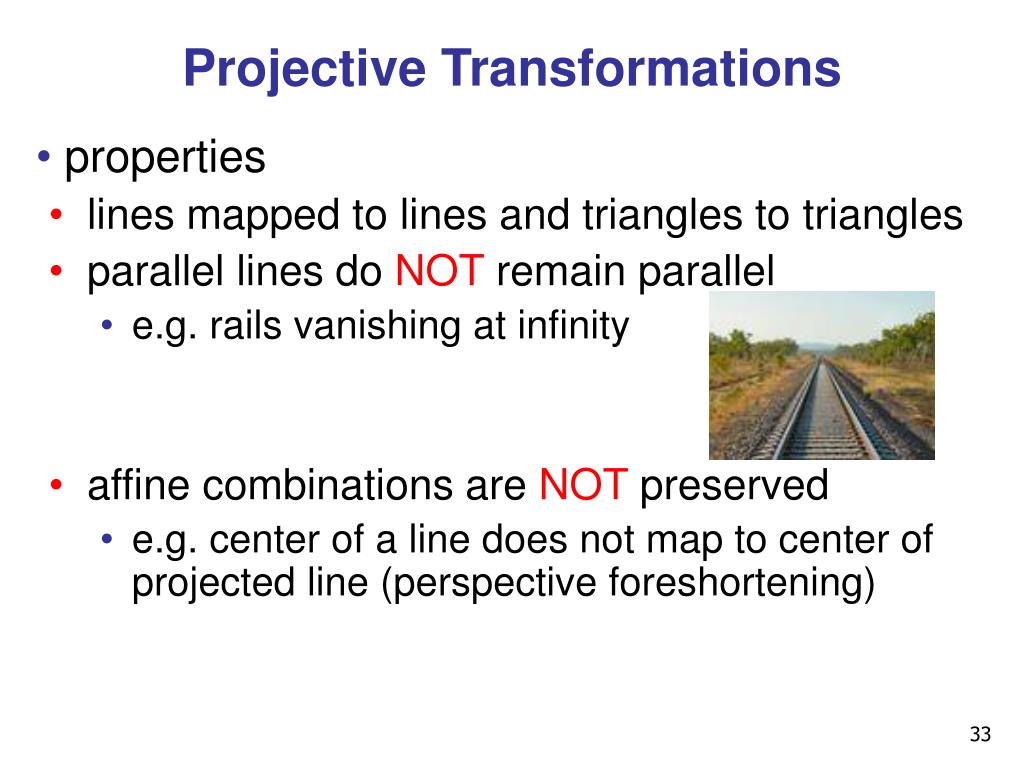 Projective Transformations

• properties

• lines mapped to lines and triangles to triangles

• parallel lines do NOT remain parallel

• e.g. rails vanishing at infinity

• affine combinations are NOT preserved

• e.g. center of a line does not map to center of projected line (perspective foreshortening)

33